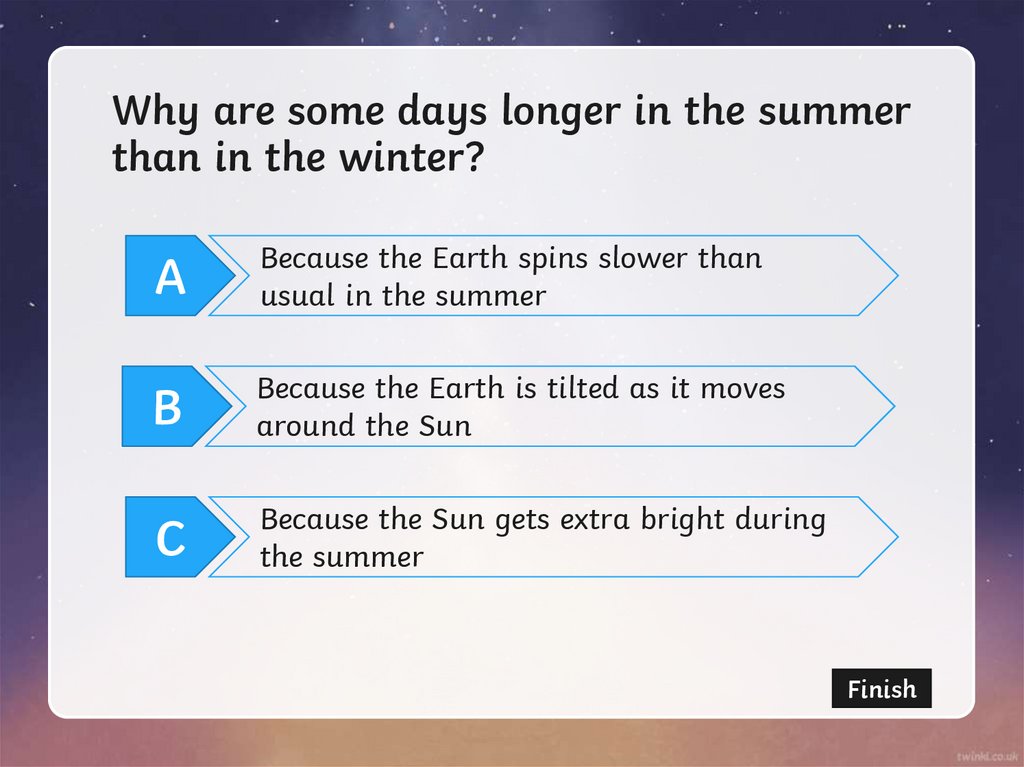 Why are some days longer in the summer than in the winter?

A

Because the Earth spins slower than usual in the summer

B

Because the Earth is tilted as it moves around the Sun

C

Because the Sun gets extra bright during the summer

Finish

twinkl.co.uk